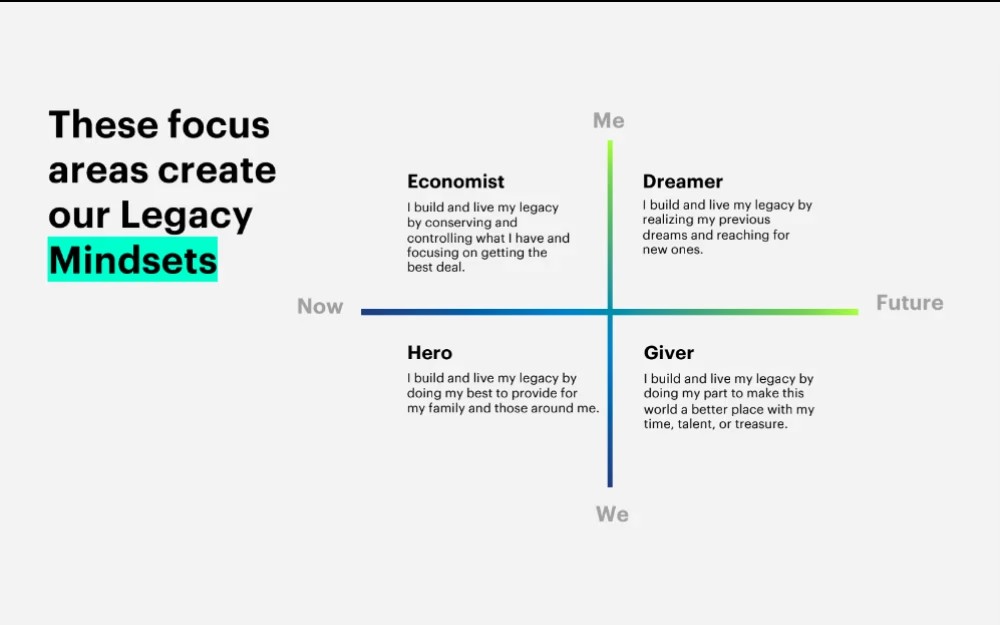 These focus areas create our Legacy Mindsets

Me

Economist

I build and live my legacy by conserving and controlling what I have and focusing on getting the best deal.

Dreamer

I build and live my legacy by realizing my previous dreams and reaching for new ones.

Now

Future

Hero

I build and live my legacy by doing my best to provide for my family and those around me.

Giver

I build and live my legacy by doing my part to make this world a better place with my time, talent, or treasure.

We